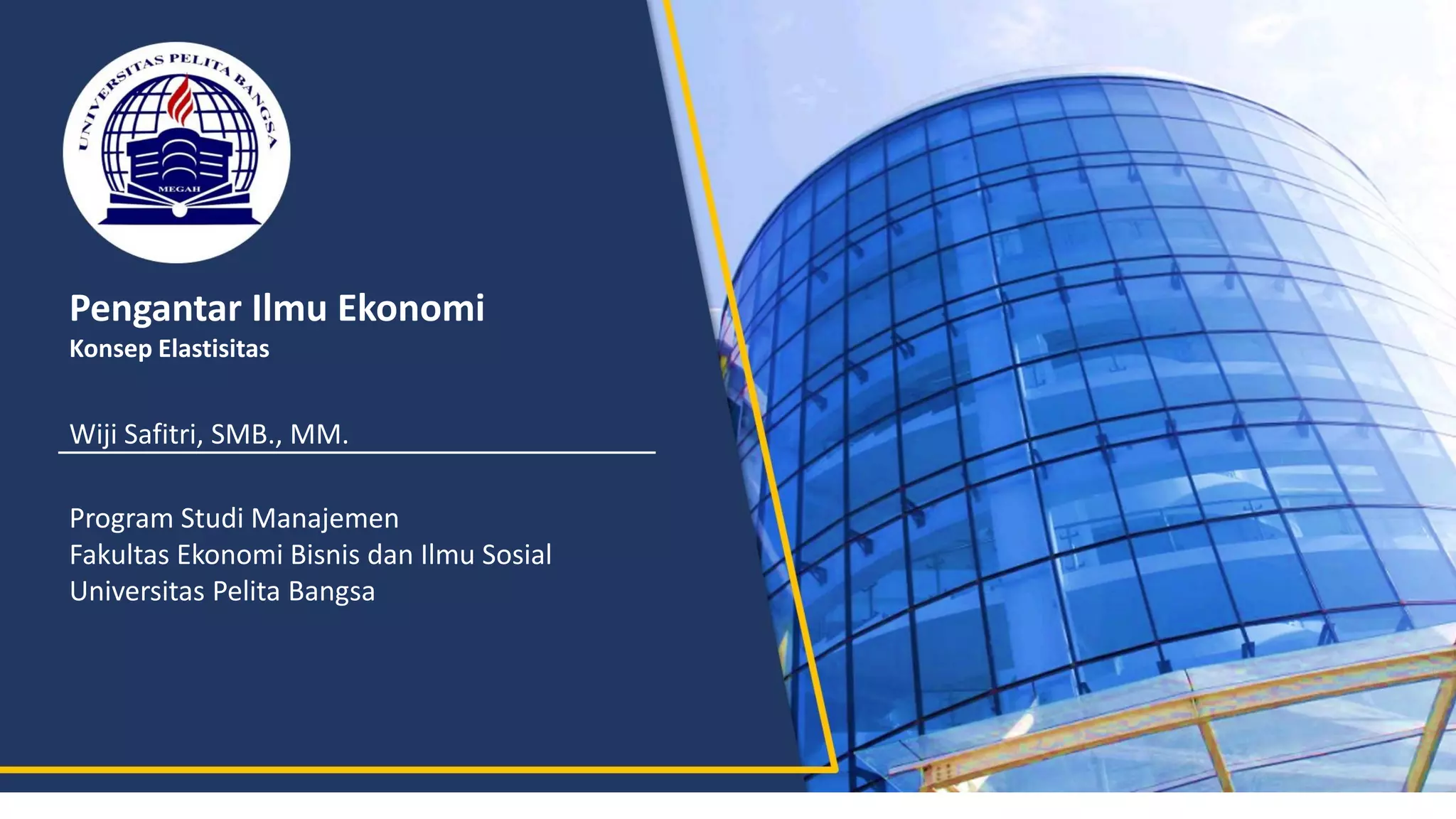 UNIVERSITAS PELITA BANGSA
MEGAH

Pengantar Ilmu Ekonomi
Konsep Elastisitas

Wiji Safitri, SMB., MM.

Program Studi Manajemen
Fakultas Ekonomi Bisnis dan Ilmu Sosial
Universitas Pelita Bangsa